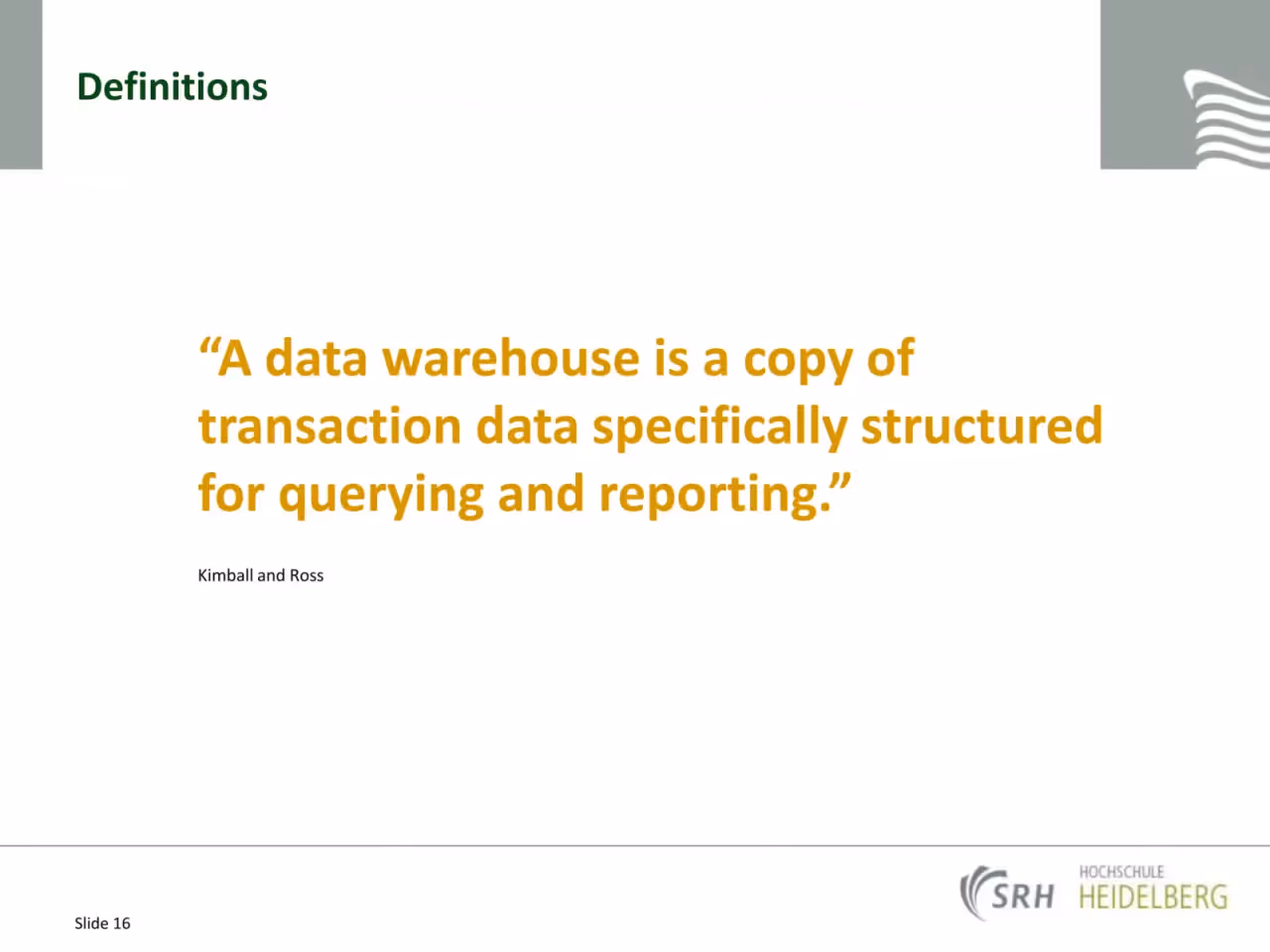 Definitions

“A data warehouse is a copy of transaction data specifically structured for querying and reporting.”

Kimball and Ross

Slide 16

SRH HOCHSCHULE HEIDELBERG